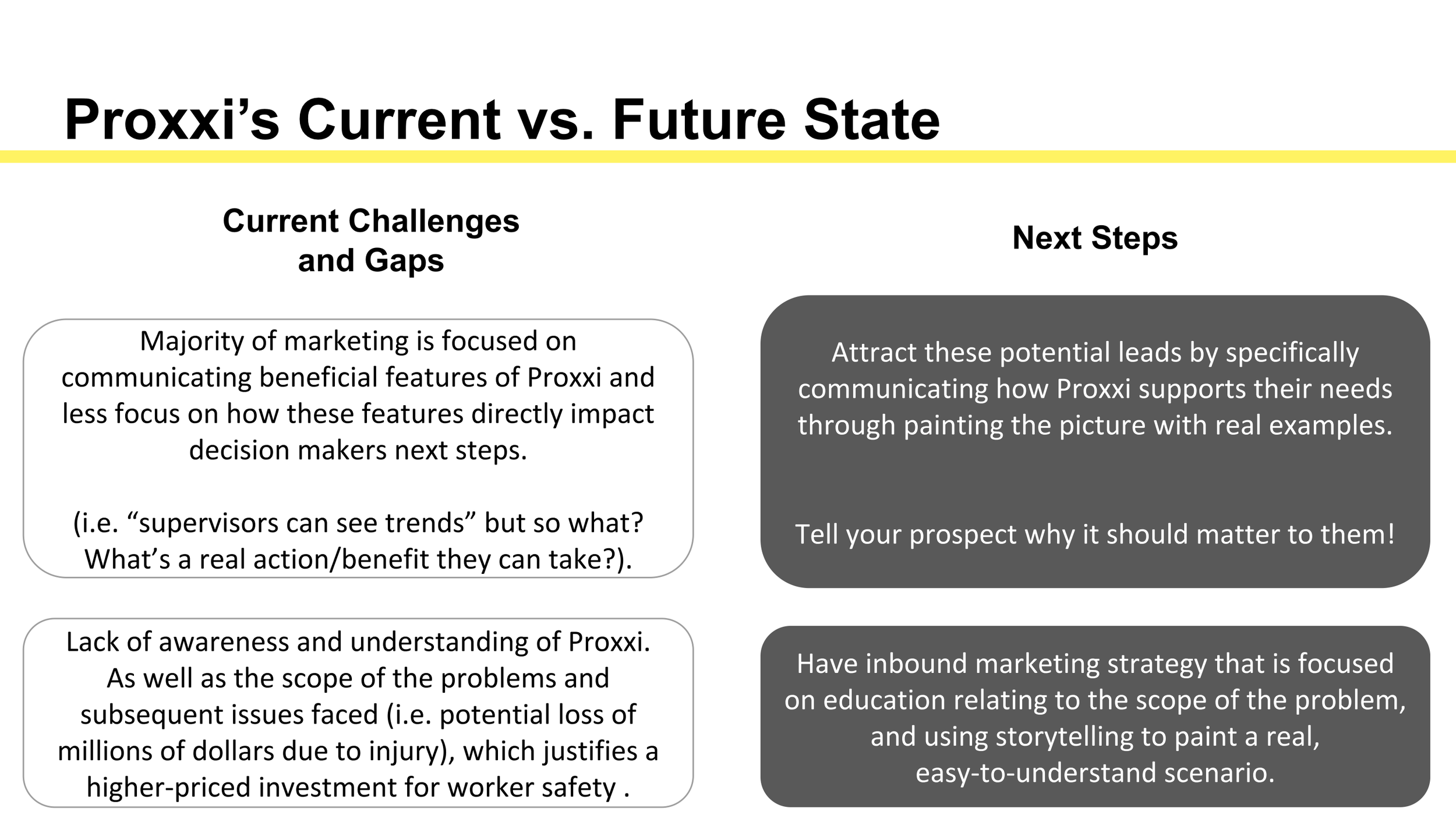 Proxxi's Current vs. Future State

Current Challenges and Gaps

Majority of marketing is focused on communicating beneficial features of Proxxi and less focus on how these features directly impact decision makers next steps.

(i.e. "supervisors can see trends" but so what? What's a real action/benefit they can take?).

Lack of awareness and understanding of Proxxi. As well as the scope of the problems and subsequent issues faced (i.e. potential loss of millions of dollars due to injury), which justifies a higher-priced investment for worker safety .

Next Steps

Attract these potential leads by specifically communicating how Proxxi supports their needs through painting the picture with real examples.

Tell your prospect why it should matter to them!

Have inbound marketing strategy that is focused on education relating to the scope of the problem, and using storytelling to paint a real, easy-to-understand scenario.